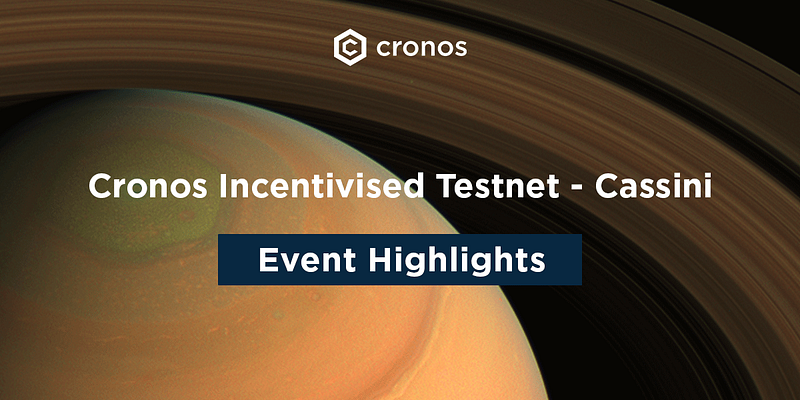 cronos

Cronos Incentivised Testnet - Cassini

Event Highlights